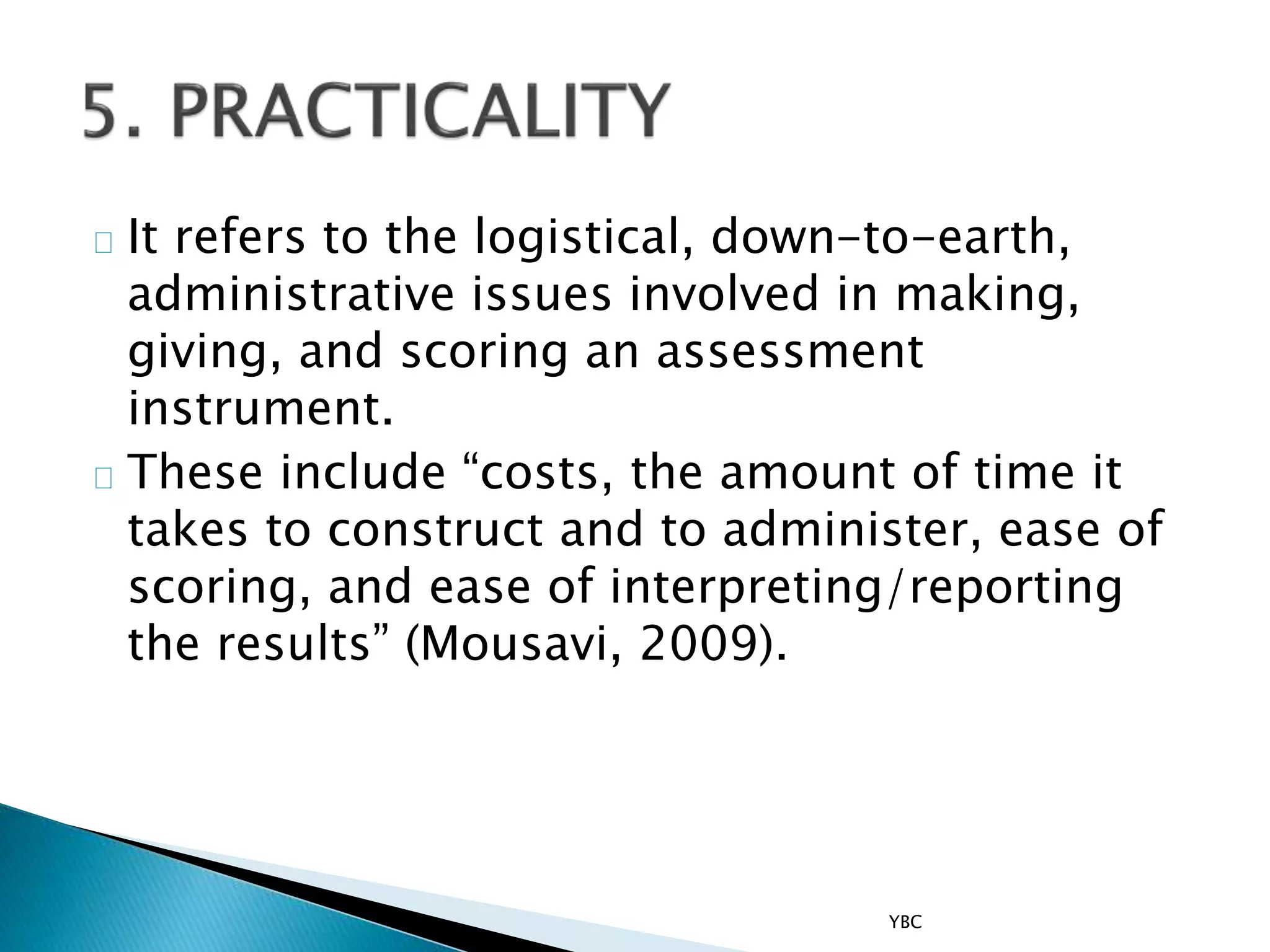 5. PRACTICALITY

It refers to the logistical, down-to-earth, administrative issues involved in making, giving, and scoring an assessment instrument.

These include “costs, the amount of time it takes to construct and to administer, ease of scoring, and ease of interpreting/reporting the results” (Mousavi, 2009).

YBC